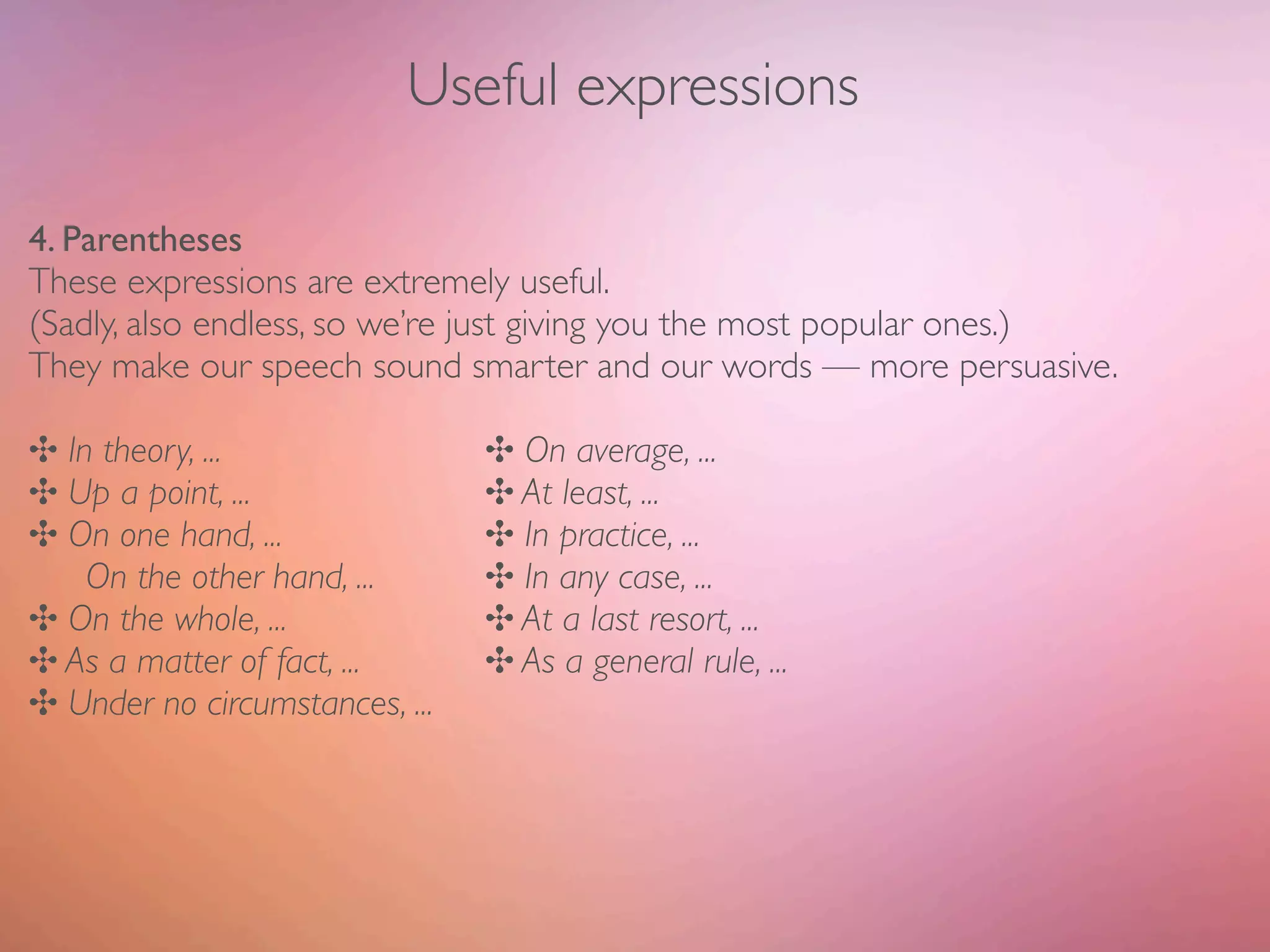 Useful expressions

4. Parentheses
These expressions are extremely useful.
(Sadly, also endless, so we're just giving you the most popular ones.)
They make our speech sound smarter and our words — more persuasive.

✣ In theory, ...
✣ Up a point, ...
✣ On one hand, ...
On the other hand, ...
✣ On the whole, ...
✣ As a matter of fact, ...
✣ Under no circumstances, ...

✣ On average, ...
✣ At least, ...
✣ In practice, ...
✣ In any case, ...
✣ At a last resort, ...
✣ As a general rule, ...